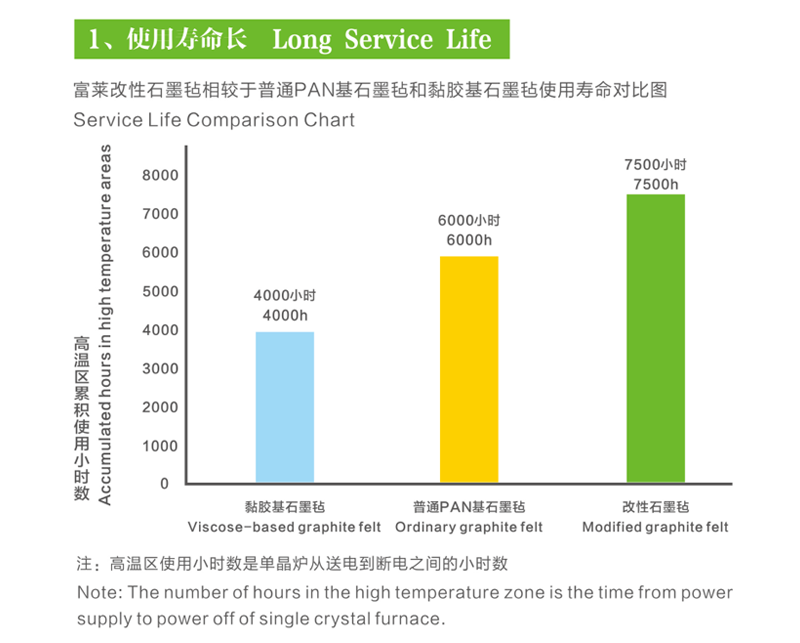 1、使用寿命长 Long Service Life

富莱改性石墨毡相较于普通PAN基石墨毡和黏胶基石墨毡使用寿命对比图
Service Life Comparison Chart

高温区累积使用小时数
Accumulated hours in high temperature areas

8000
7000
6000
5000
4000
3000
2000
1000
0

4000小时
4000h

6000小时
6000h

7500小时
7500h

黏胶基石墨毡
Viscose-based graphite felt

普通PAN基石墨毡
Ordinary graphite felt

改性石墨毡
Modified graphite felt

注：高温区使用小时数是单晶炉从送电到断电之间的小时数
Note: The number of hours in the high temperature zone is the time from power supply to power off of single crystal furnace.